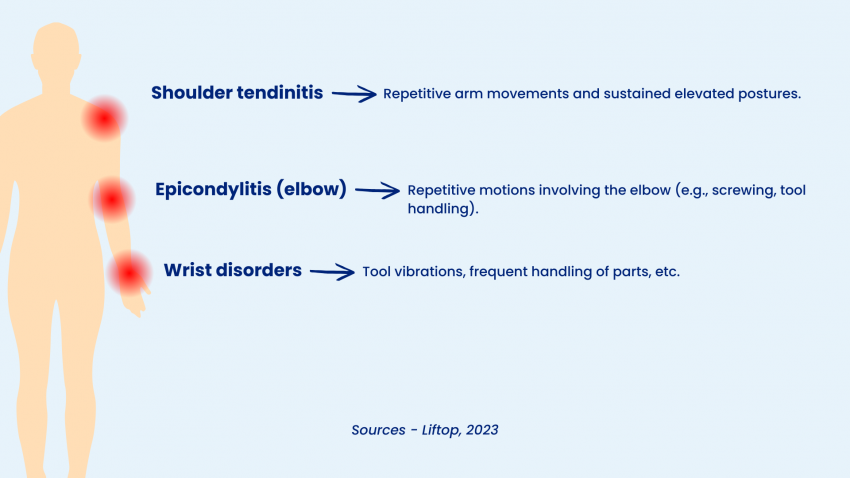 Shoulder tendinitis → Repetitive arm movements and sustained elevated postures.

Epicondylitis (elbow) → Repetitive motions involving the elbow (e.g., screwing, tool handling).

Wrist disorders → Tool vibrations, frequent handling of parts, etc.

Sources - Liftop, 2023